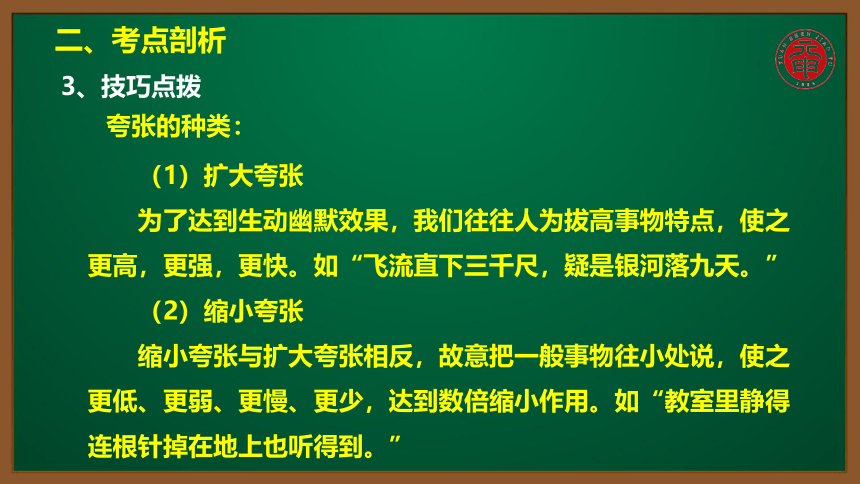 二、考点剖析

3、技巧点拨

夸张的种类：

（1）扩大夸张

为了达到生动幽默效果，我们往往人为拔高事物特点，使之更高，更强，更快。如“飞流直下三千尺，疑是银河落九天。”

（2）缩小夸张

缩小夸张与扩大夸张相反，故意把一般事物往小处说，使之更低、更弱、更慢、更少，达到数倍缩小作用。如“教室里静得连根针掉在地上也听得到。”